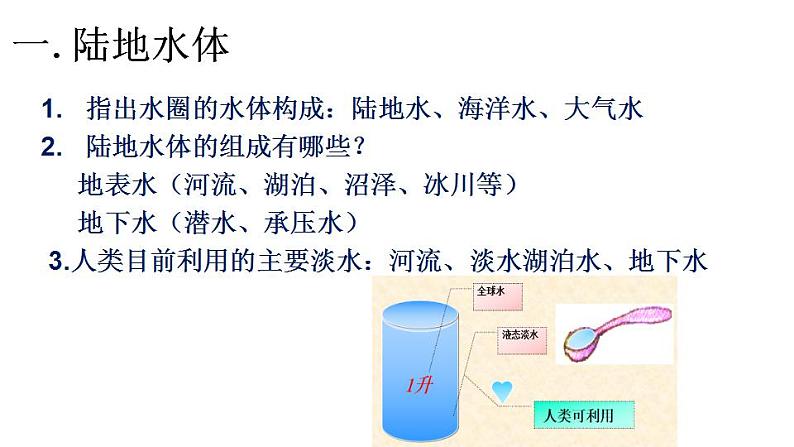 一. 陆地水体

1. 指出水圈的水体构成：陆地水、海洋水、大气水

2. 陆地水体的组成有哪些？

地表水（河流、湖泊、沼泽、冰川等）

地下水（潜水、承压水）

3.人类目前利用的主要淡水：河流、淡水湖泊水、地下水

全球水

液态淡水

1升

人类可利用